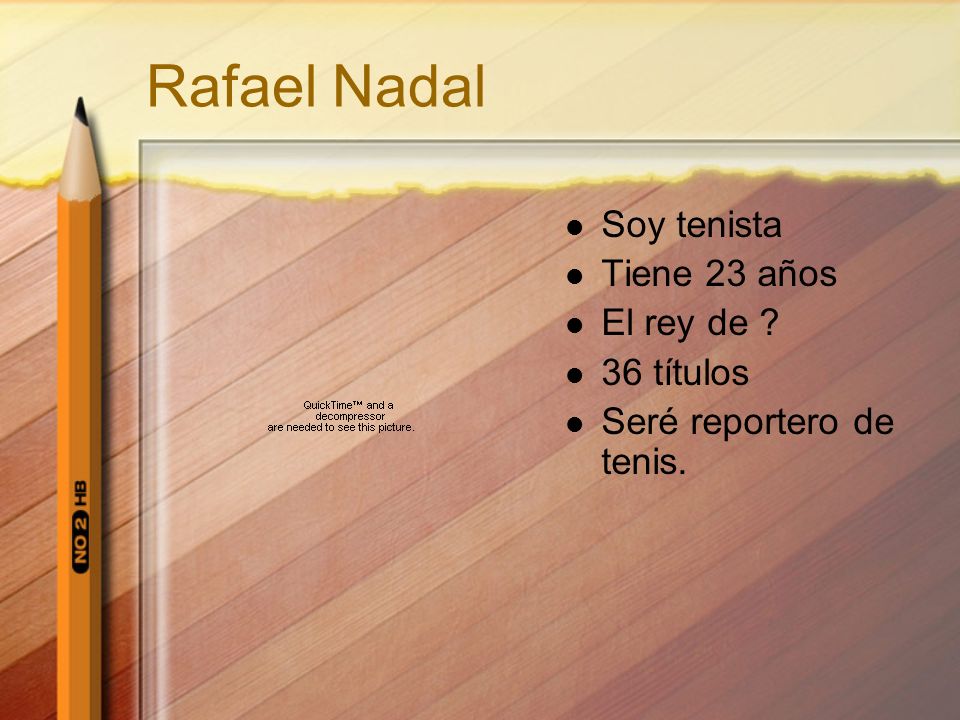 Rafael Nadal

QuickTime™ and a decompressor are needed to see this picture.

- Soy tenista
- Tiene 23 años
- El rey de ?
- 36 títulos
- Seré reportero de tenis.

NO 2 HB